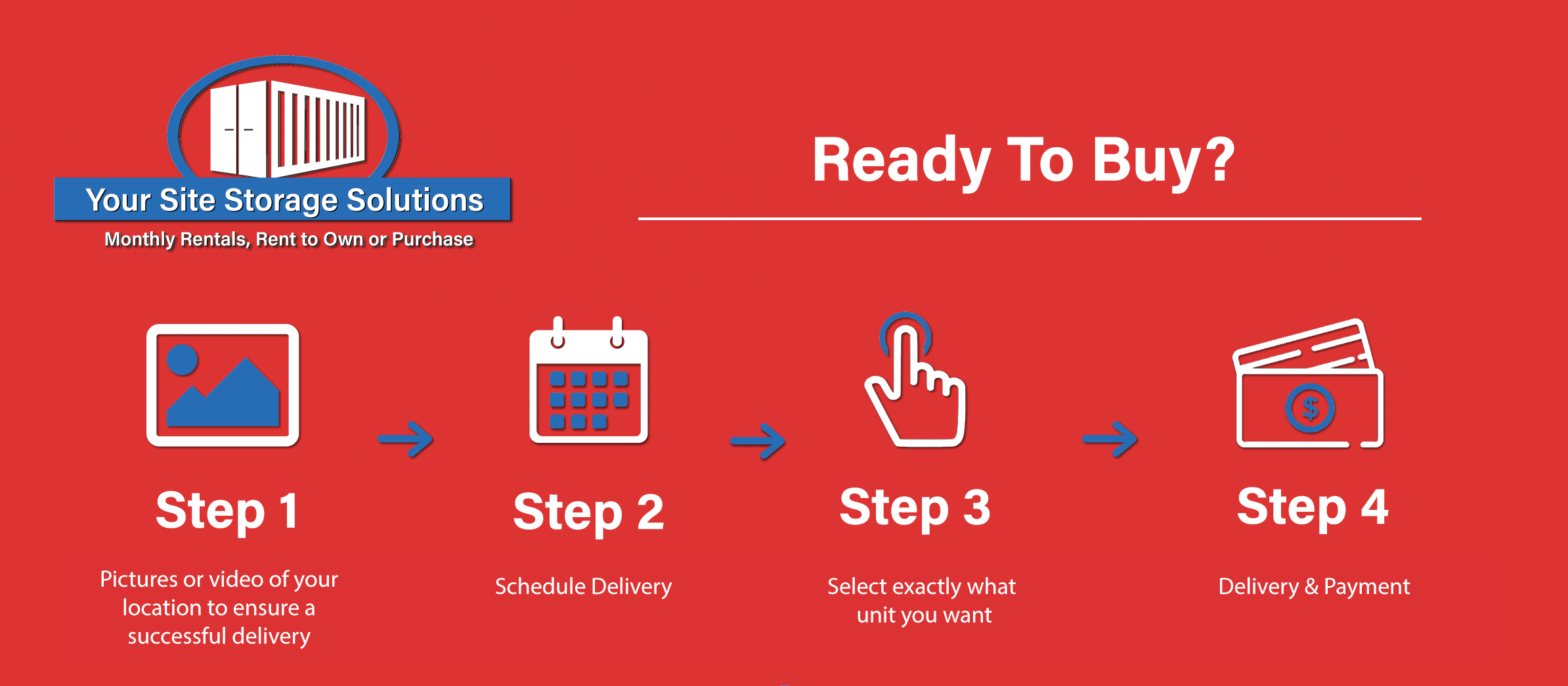 Your Site Storage Solutions
Monthly Rentals, Rent to Own or Purchase

Ready To Buy?

Step 1
Pictures or video of your location to ensure a successful delivery

Step 2
Schedule Delivery

Step 3
Select exactly what unit you want

$

Step 4
Delivery & Payment